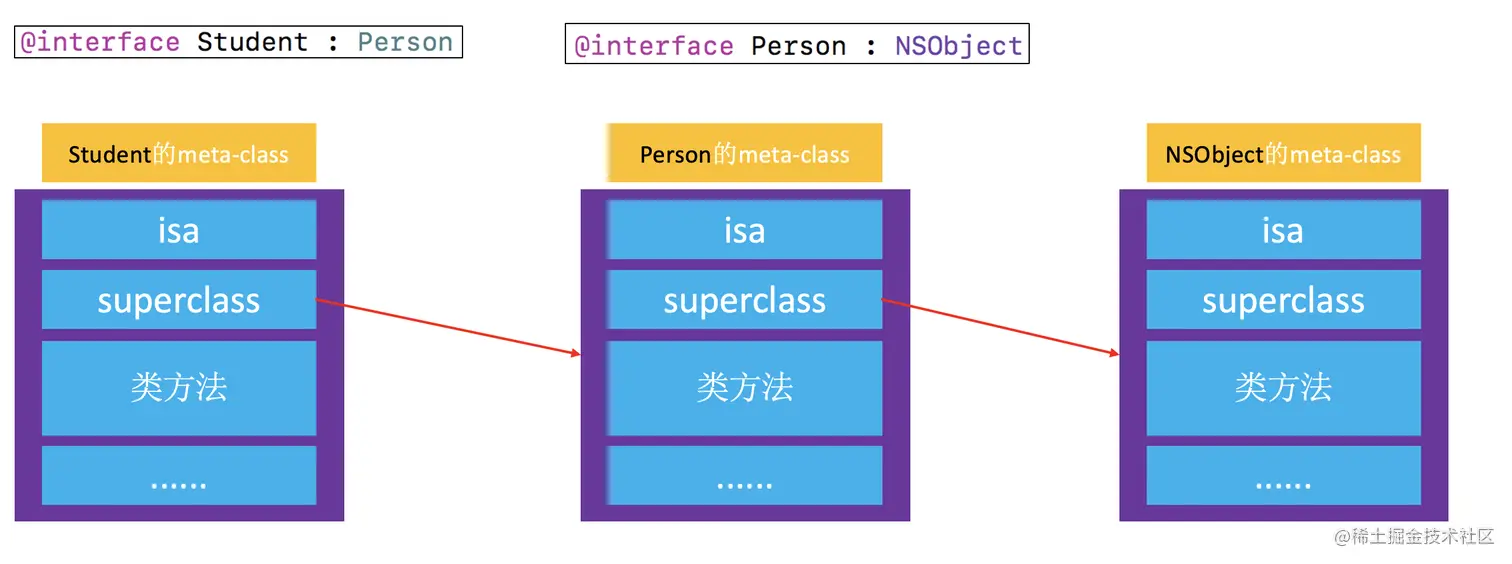 @interface Student : Person

@interface Person : NSObject

Student的meta-class

isa

superclass

类方法

......

Person的meta-class

isa

superclass

类方法

......

NSObject的meta-class

isa

superclass

类方法

......

@稀土掘金技术社区